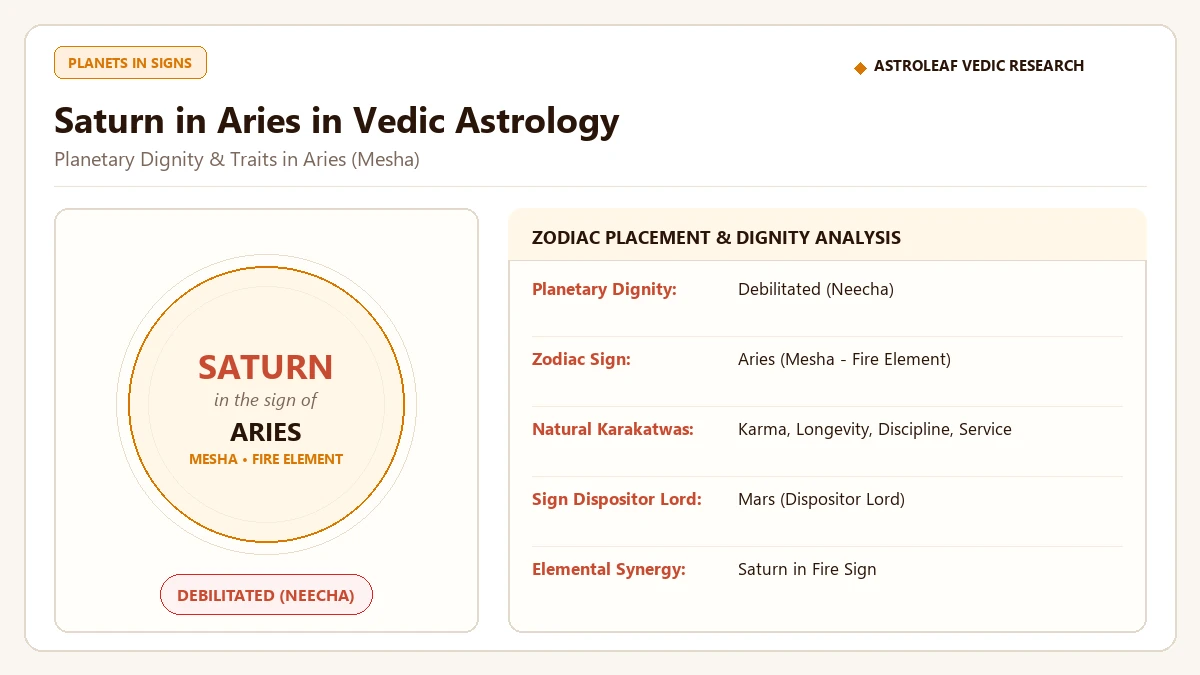 PLANETS IN SIGNS

◆ ASTROLEAF VEDIC RESEARCH

Saturn in Aries in Vedic Astrology

Planetary Dignity & Traits in Aries (Mesha)

SATURN
in the sign of
ARIES
MESHA • FIRE ELEMENT

DEBILITATED (NEECHA)

ZODIAC PLACEMENT & DIGNITY ANALYSIS

| | |
|---|---|
| Planetary Dignity: | Debilitated (Neecha) |
| Zodiac Sign: | Aries (Mesha - Fire Element) |
| Natural Karakatwas: | Karma, Longevity, Discipline, Service |
| Sign Dispositor Lord: | Mars (Dispositor Lord) |
| Elemental Synergy: | Saturn in Fire Sign |